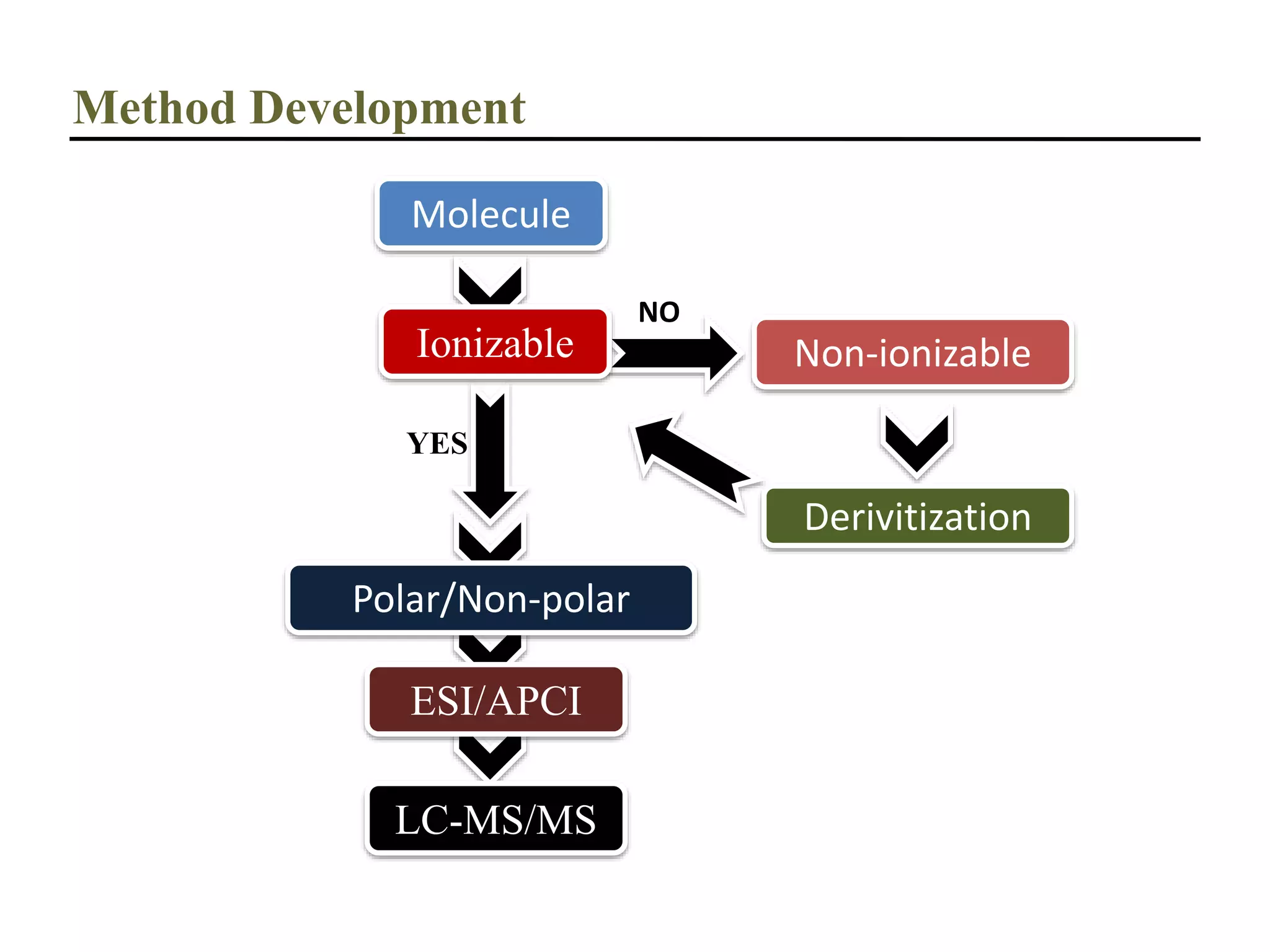 Method Development

Molecule

Ionizable

NO

Non-ionizable

YES

Derivitization

Polar/Non-polar

ESI/APCI

LC-MS/MS